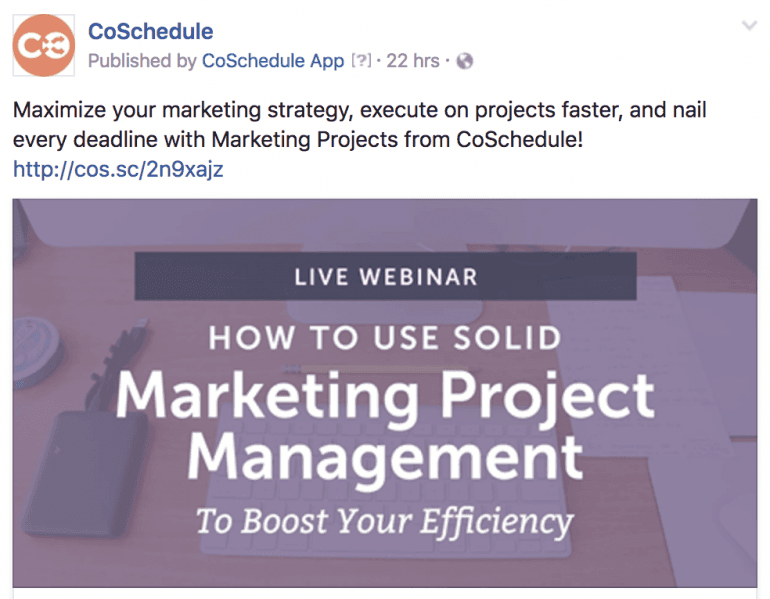 CoSchedule
Published by CoSchedule App [?] · 22 hrs ·

Maximize your marketing strategy, execute on projects faster, and nail every deadline with Marketing Projects from CoSchedule! http://cos.sc/2n9xajz

LIVE WEBINAR

HOW TO USE SOLID

Marketing Project Management

To Boost Your Efficiency